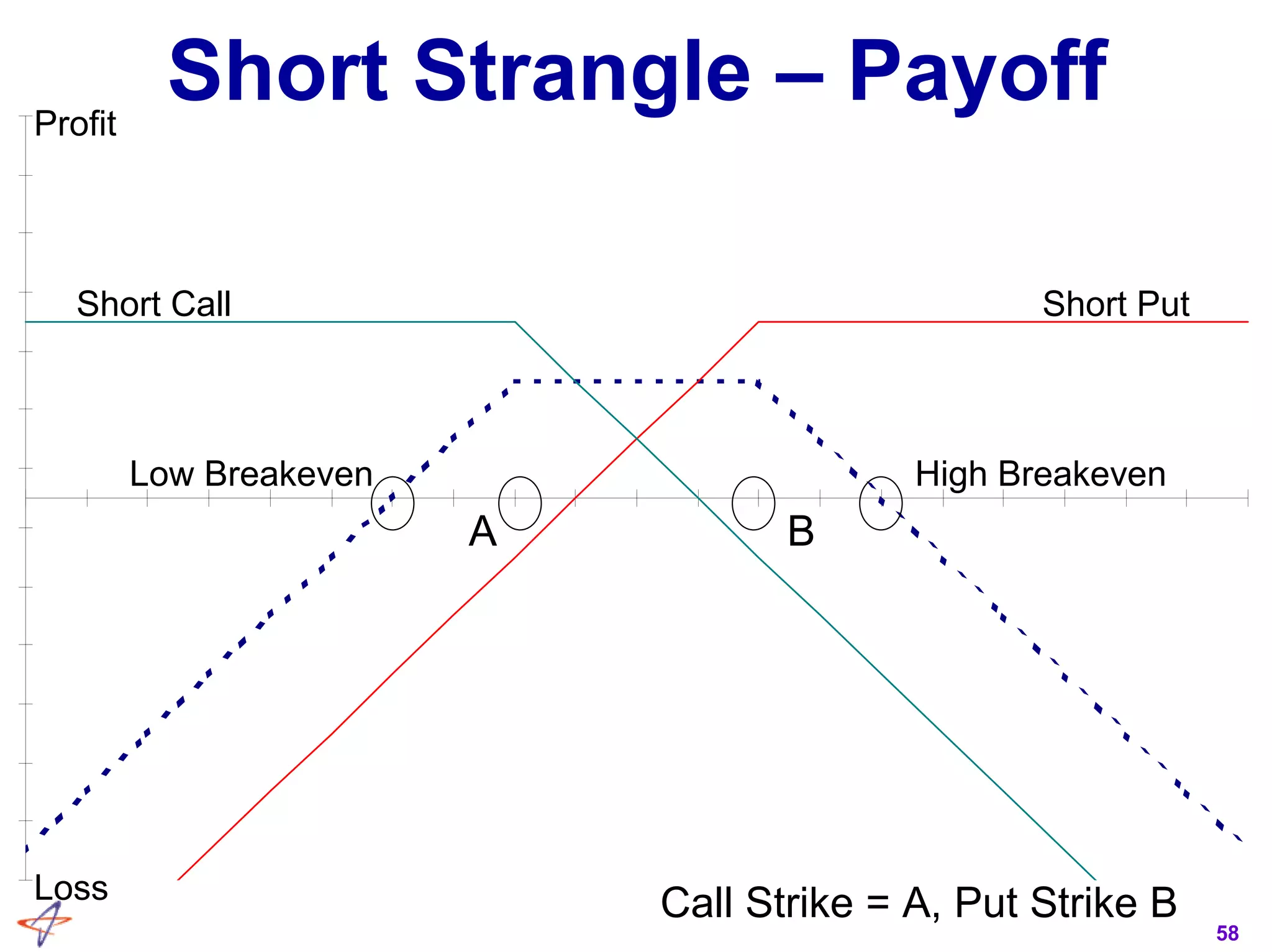 Short Strangle – Payoff

Profit

Short Call

Short Put

Low Breakeven

High Breakeven

A

B

Loss

Call Strike = A, Put Strike B

58